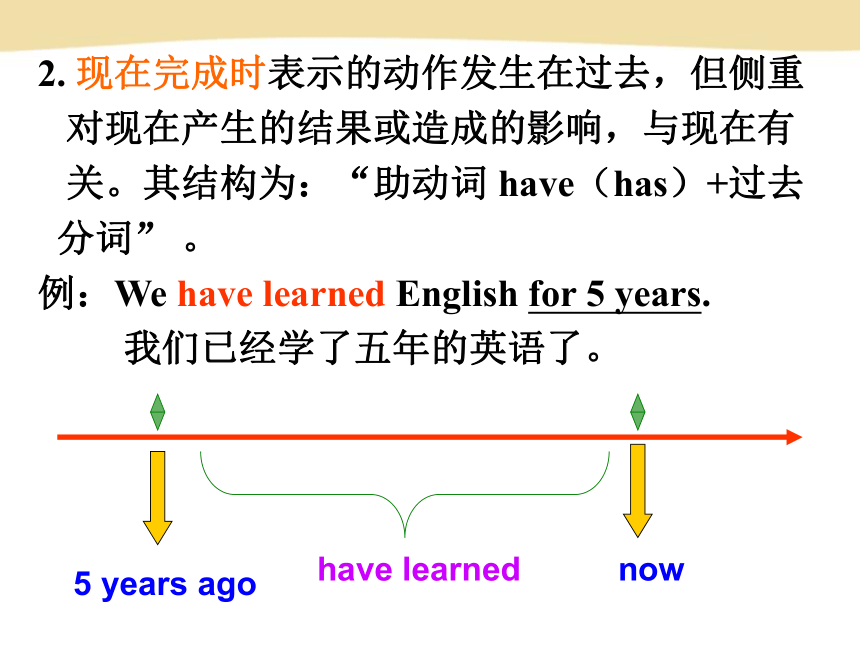 2. 现在完成时表示的动作发生在过去，但侧重对现在产生的结果或造成的影响，与现在有关。其结构为：“助动词 have（has）+过去分词”。

例：We have learned English for 5 years.
我们已经学了五年的英语了。

5 years ago

have learned

now